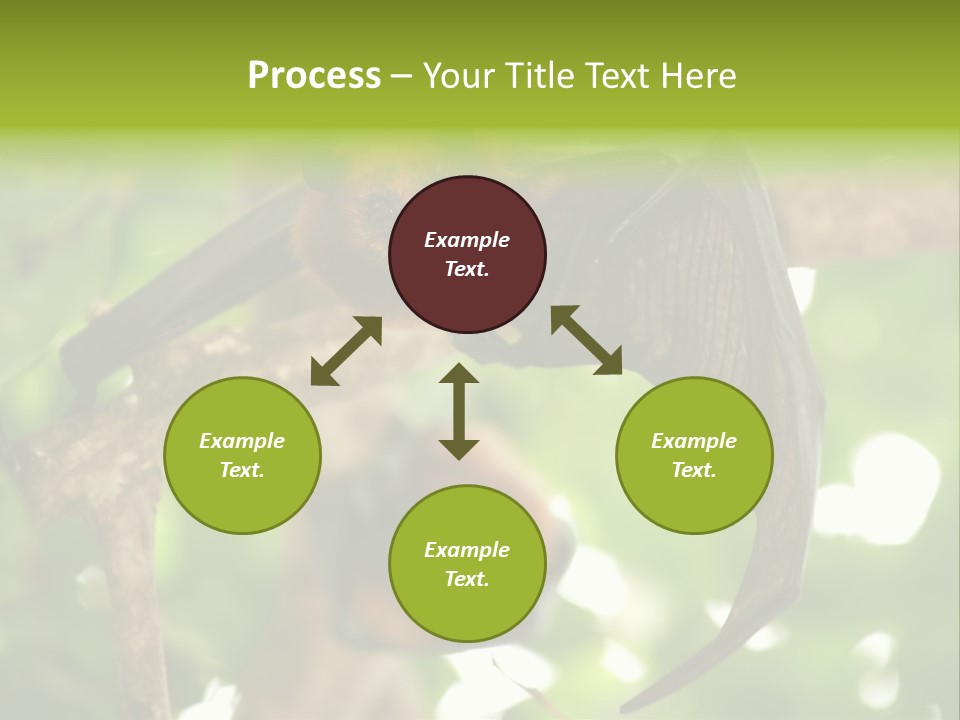 Process – Your Title Text Here

Example Text.

Example Text.

Example Text.

Example Text.